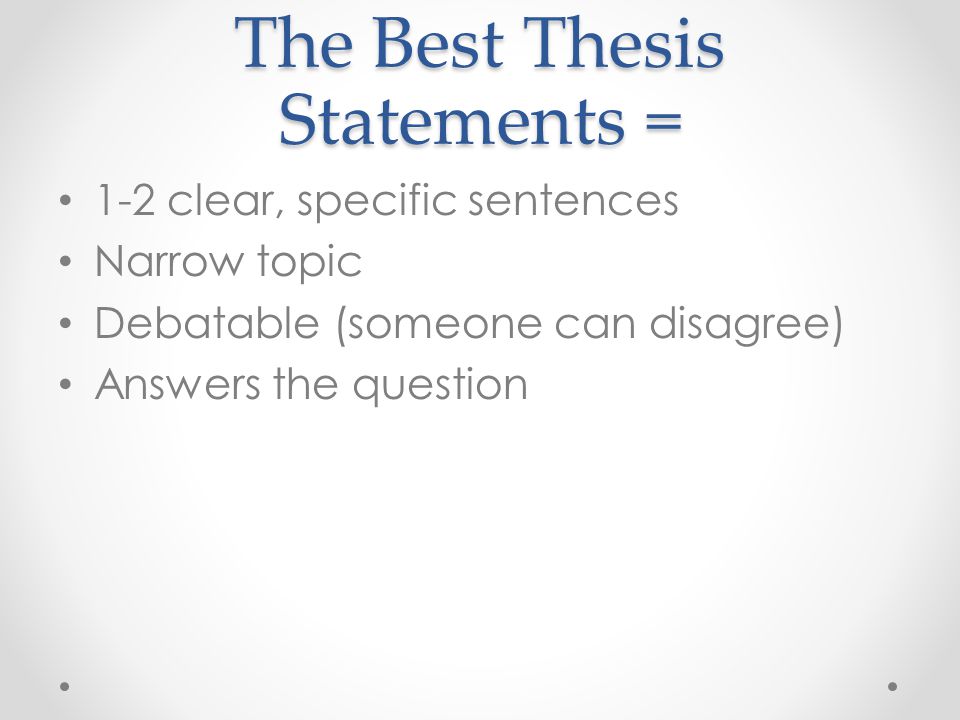 The Best Thesis Statements =

• 1-2 clear, specific sentences
• Narrow topic
• Debatable (someone can disagree)
• Answers the question